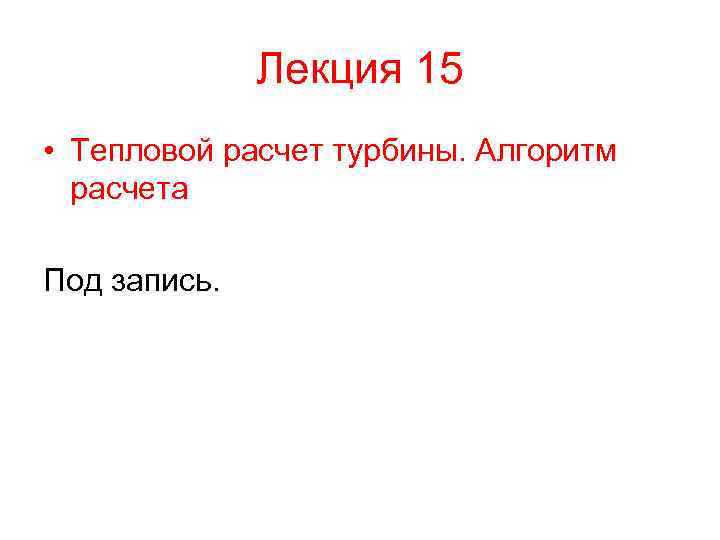 Лекция 15

• Тепловой расчет турбины. Алгоритм расчета

Под запись.